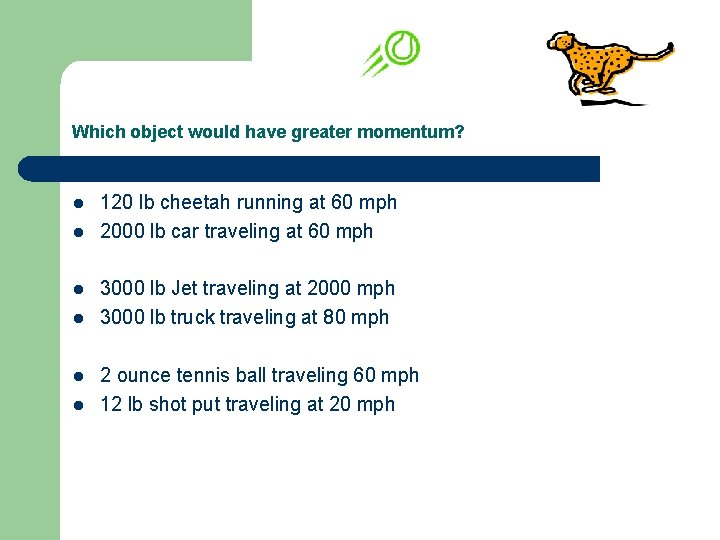 Which object would have greater momentum?

- 120 lb cheetah running at 60 mph
- 2000 lb car traveling at 60 mph

- 3000 lb Jet traveling at 2000 mph
- 3000 lb truck traveling at 80 mph

- 2 ounce tennis ball traveling 60 mph
- 12 lb shot put traveling at 20 mph